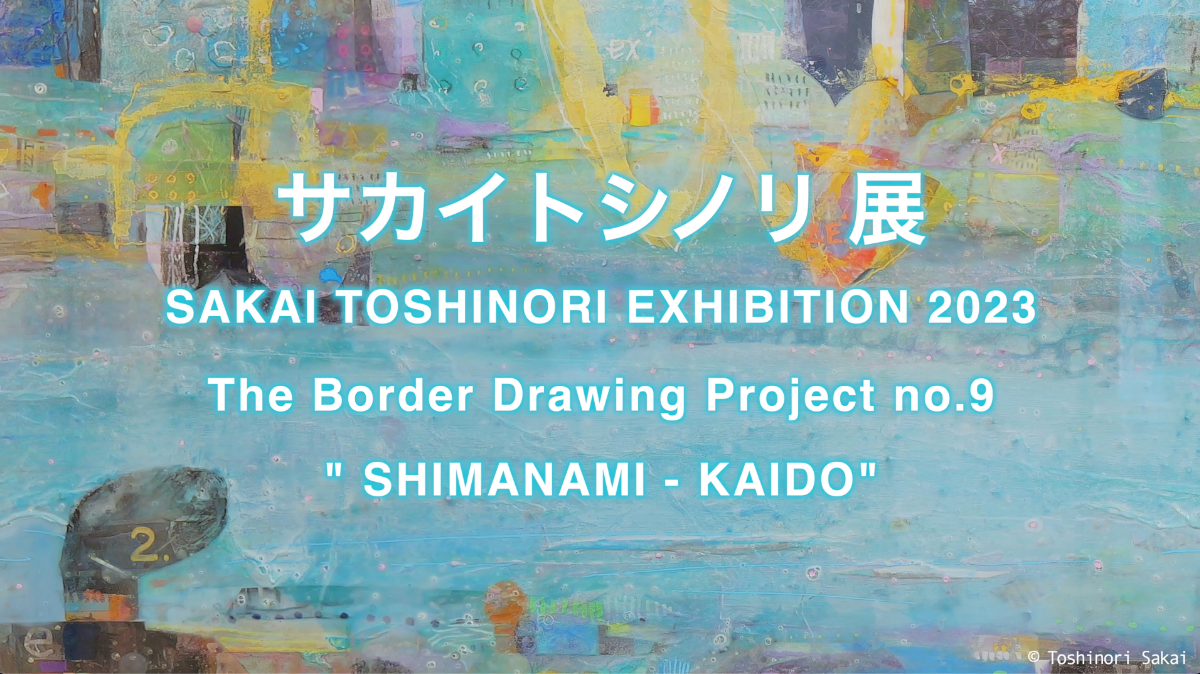 サカイトシノリ 展

SAKAI TOSHINORI EXHIBITION 2023

The Border Drawing Project no.9

" SHIMANAMI - KAIDO"

2.

© Toshinori Sakai